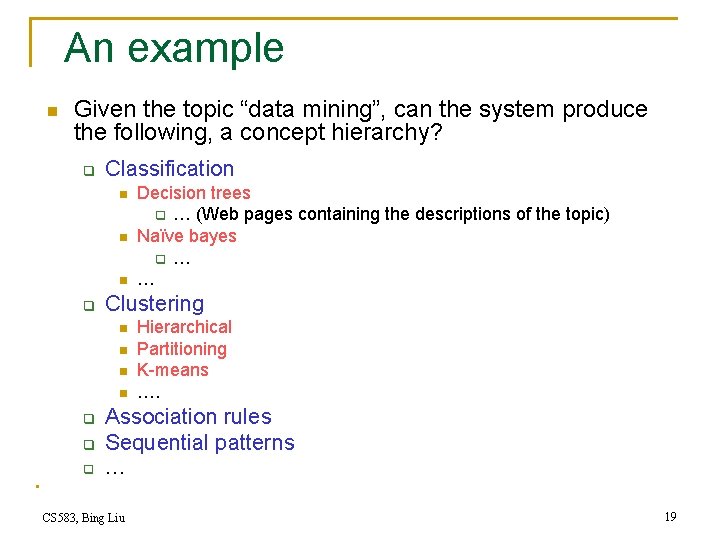 An example

Given the topic “data mining”, can the system produce the following, a concept hierarchy?

Classification

Decision trees

… (Web pages containing the descriptions of the topic)

Naïve bayes

…

…

Clustering

Hierarchical

Partitioning

K-means

….

Association rules

Sequential patterns

…

CS583, Bing Liu

19